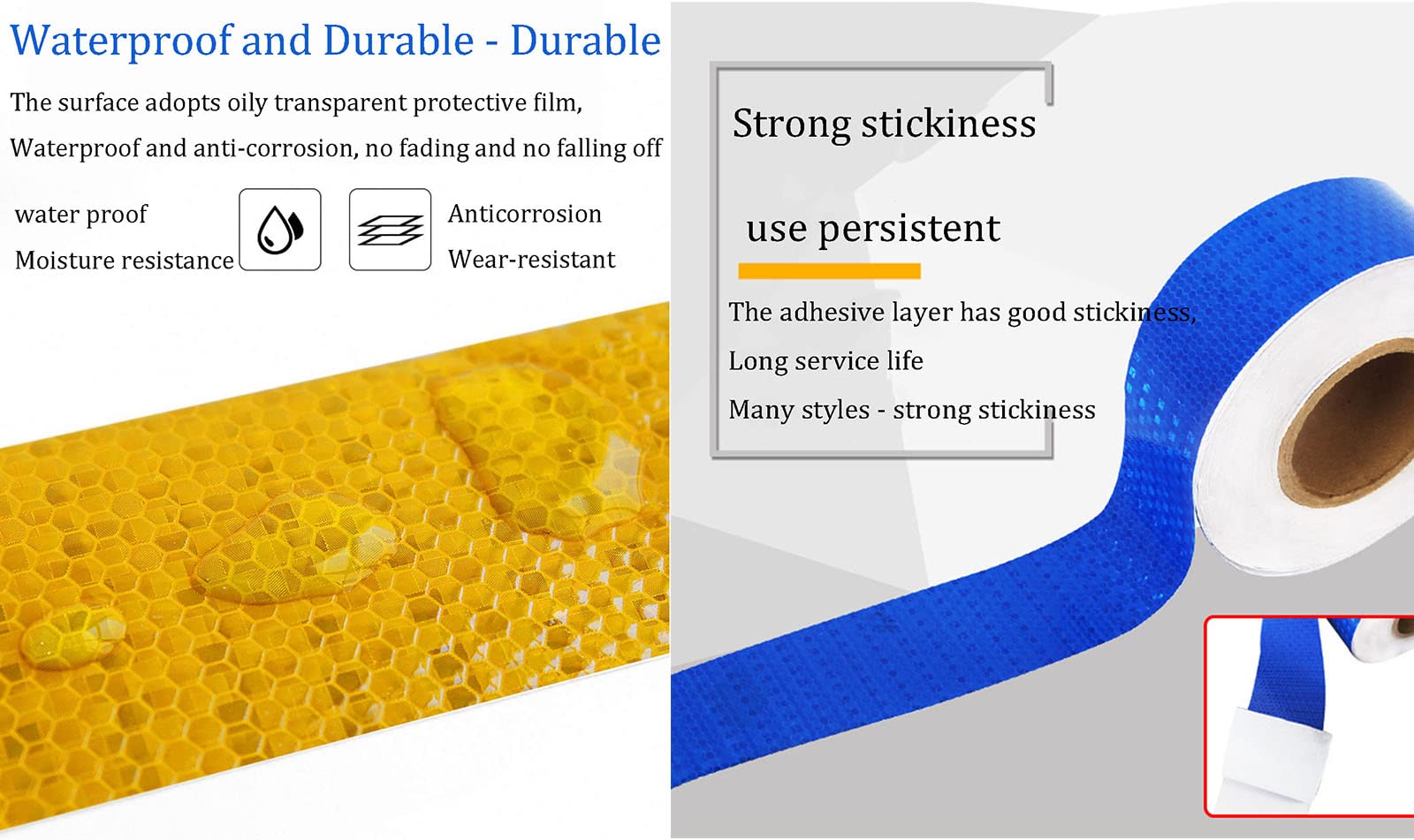 Waterproof and Durable - Durable

The surface adopts oily transparent protective film, Waterproof and anti-corrosion, no fading and no falling off

water proof
Moisture resistance

Anticorrosion
Wear-resistant

Strong stickiness

use persistent

The adhesive layer has good stickiness,
Long service life
Many styles - strong stickiness